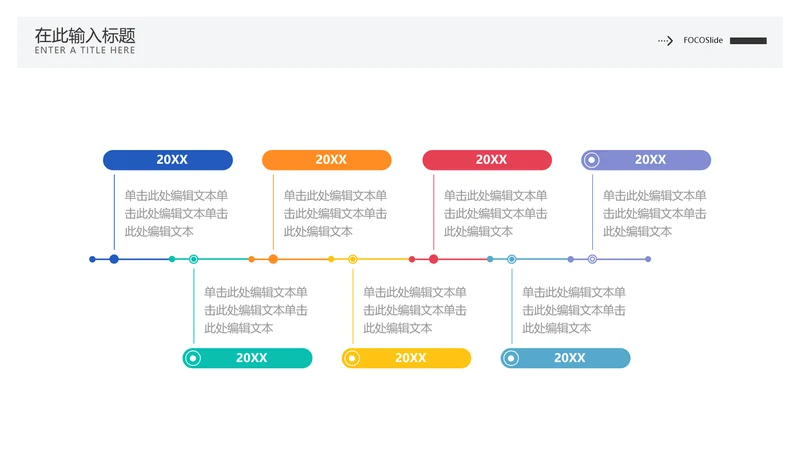 在此输入标题
ENTER A TITLE HERE

FOCOSlide

20XX
单击此处编辑文本单击此处编辑文本单击此处编辑文本

20XX
单击此处编辑文本单击此处编辑文本单击此处编辑文本

20XX
单击此处编辑文本单击此处编辑文本单击此处编辑文本

20XX
单击此处编辑文本单击此处编辑文本单击此处编辑文本

单击此处编辑文本单击此处编辑文本单击此处编辑文本
20XX

单击此处编辑文本单击此处编辑文本单击此处编辑文本
20XX

单击此处编辑文本单击此处编辑文本单击此处编辑文本
20XX